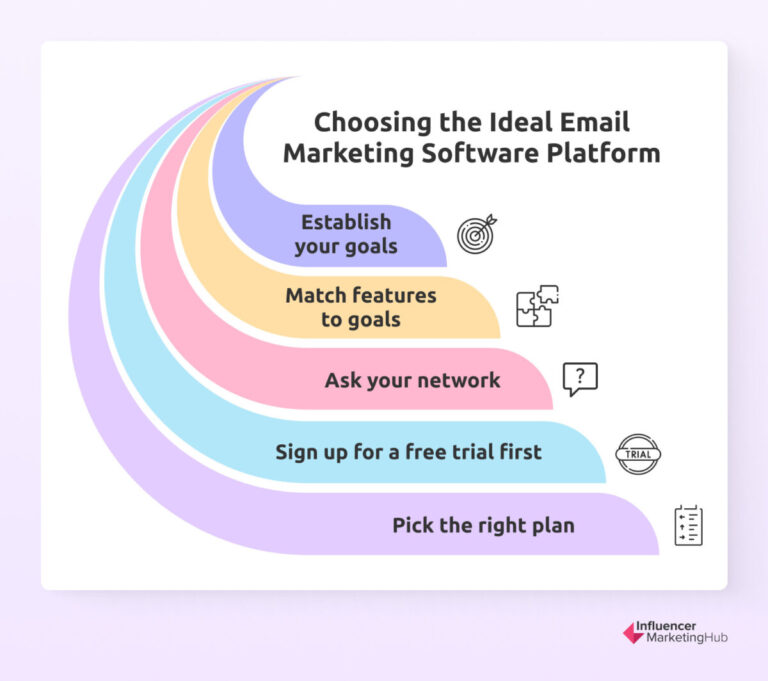 Choosing the Ideal Email Marketing Software Platform

Establish your goals

Match features to goals

Ask your network

?

Sign up for a free trial first

TRIAL

Pick the right plan

Influencer MarketingHub